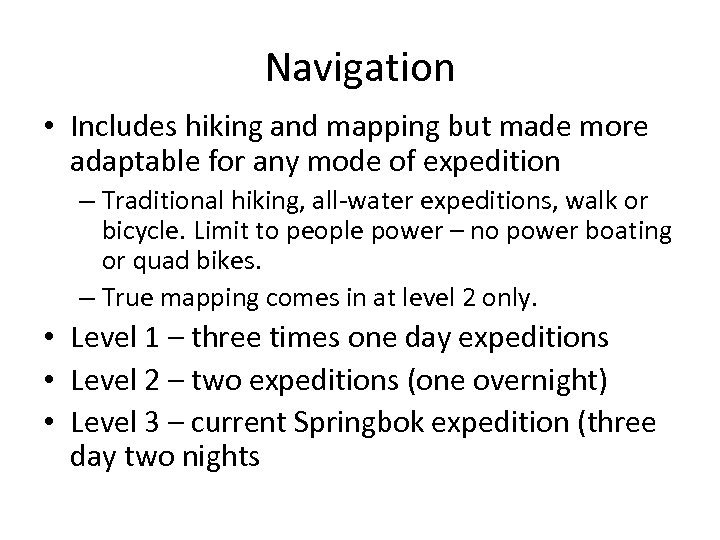 Navigation

• Includes hiking and mapping but made more adaptable for any mode of expedition
– Traditional hiking, all-water expeditions, walk or bicycle. Limit to people power – no power boating or quad bikes.
– True mapping comes in at level 2 only.
• Level 1 – three times one day expeditions
• Level 2 – two expeditions (one overnight)
• Level 3 – current Springbok expedition (three day two nights